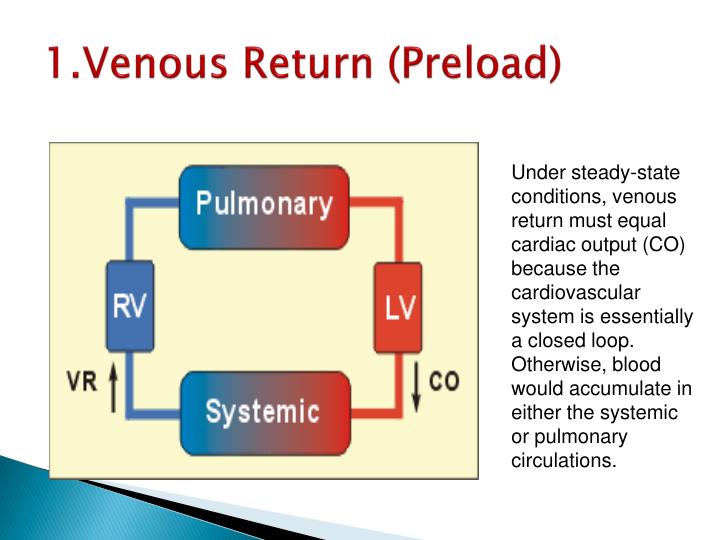 1.Venous Return (Preload)

Pulmonary
RV
LV
VR
CO
Systemic

Under steady-state conditions, venous return must equal cardiac output (CO) because the cardiovascular system is essentially a closed loop. Otherwise, blood would accumulate in either the systemic or pulmonary circulations.